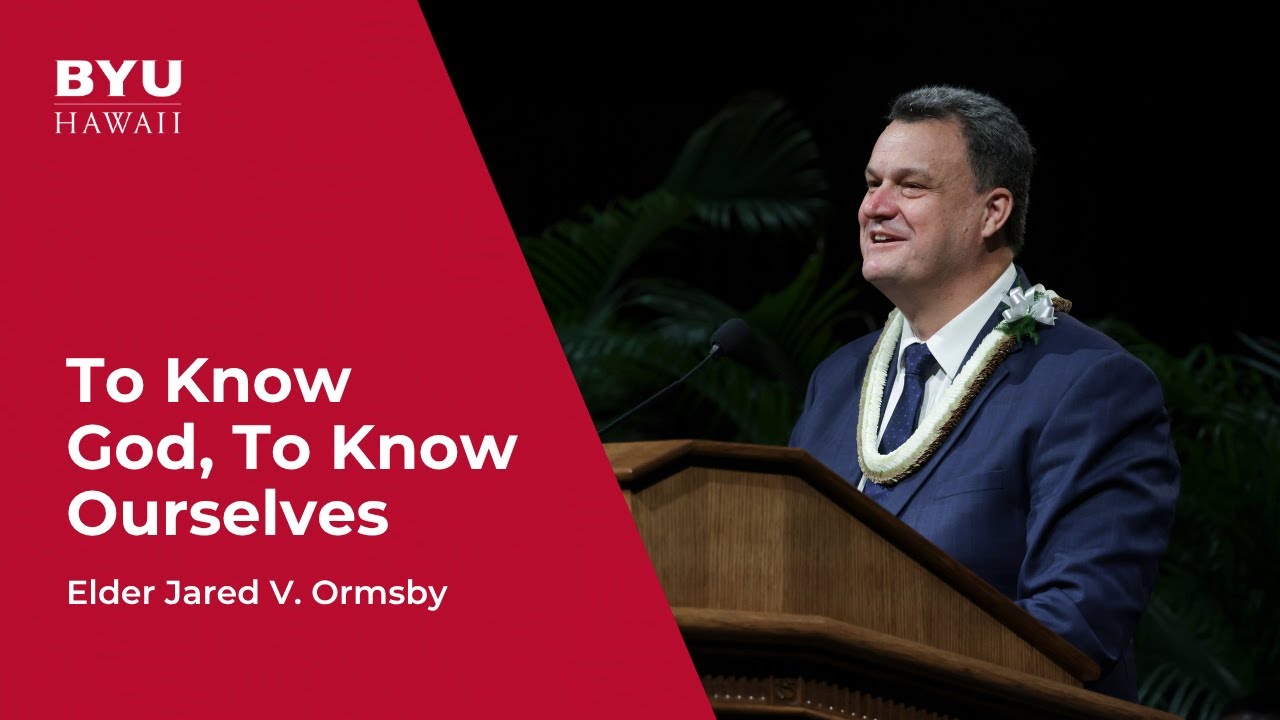 BYU
HAWAII

To Know God, To Know Ourselves

Elder Jared V. Ormsby